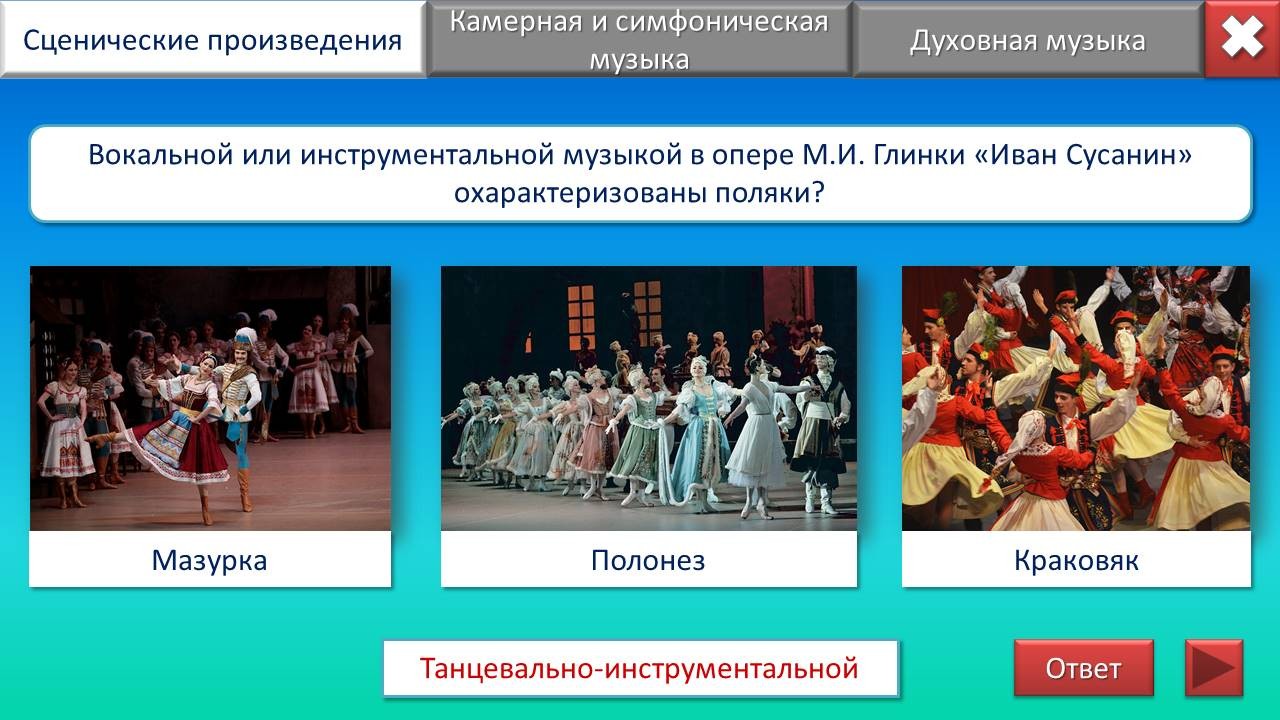 Сценические произведения

Камерная и симфоническая музыка

Духовная музыка

Вокальной или инструментальной музыкой в опере М.И. Глинки «Иван Сусанин» охарактеризованы поляки?

Мазурка

Полонез

Краковяк

Танцевально-инструментальной

Ответ